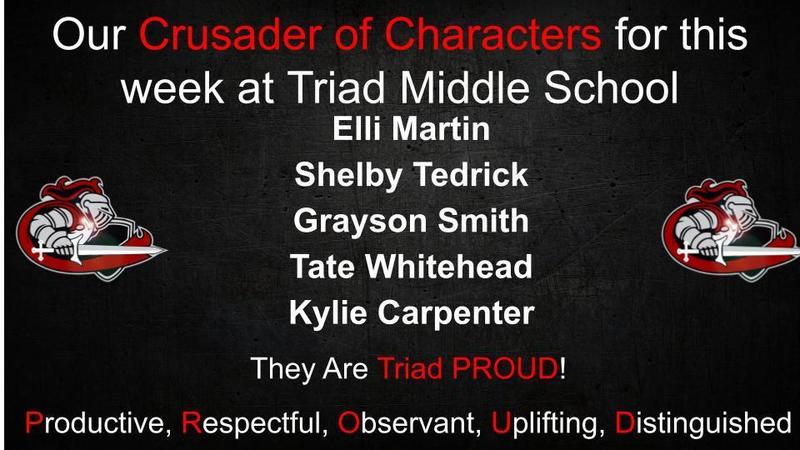 Our Crusader of Characters for this week at Triad Middle School

Elli Martin

Shelby Tedrick

Grayson Smith

Tate Whitehead

Kylie Carpenter

They Are Triad PROUD!

Productive, Respectful, Observant, Uplifting, Distinguished